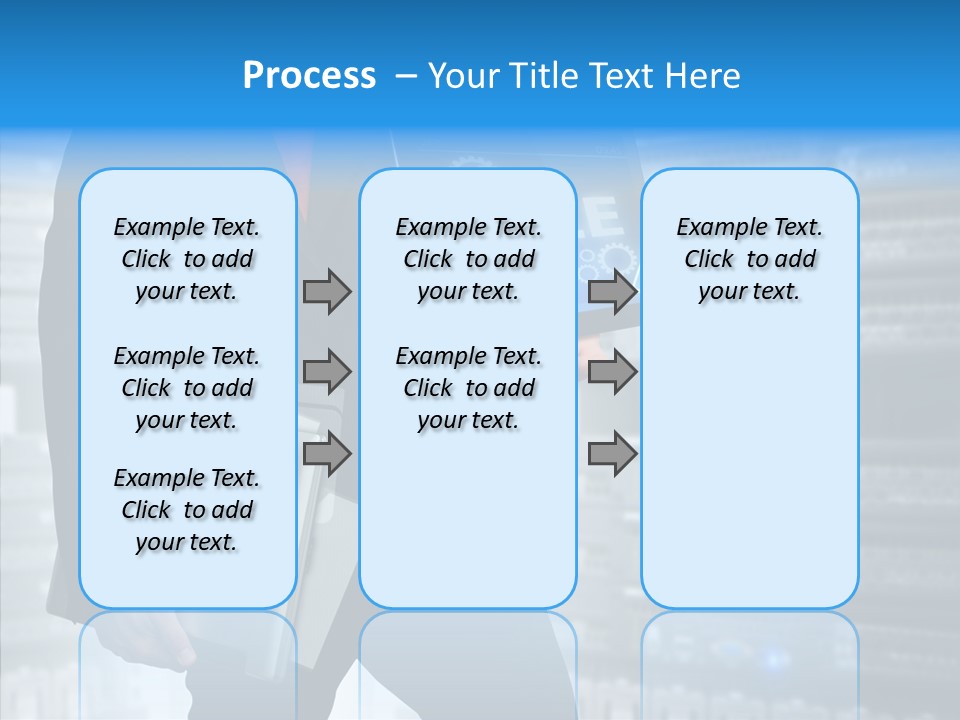 Process – Your Title Text Here

Example Text. Click to add your text.

Example Text. Click to add your text.

Example Text. Click to add your text.

Example Text. Click to add your text.

Example Text. Click to add your text.

Example Text. Click to add your text.